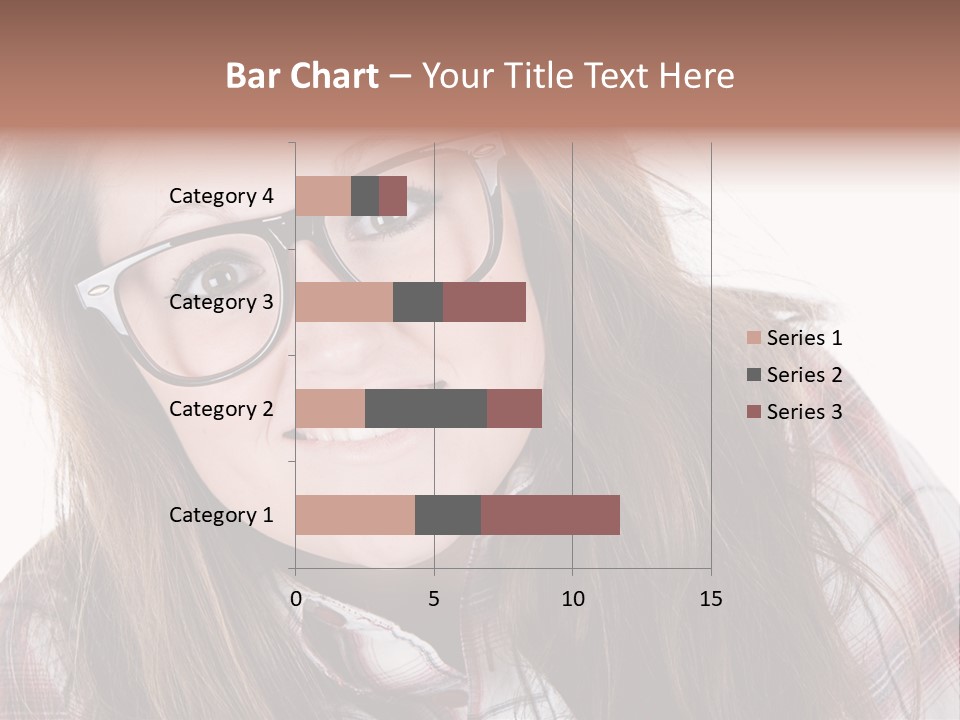 Bar Chart – Your Title Text Here

Category 4
Category 3
Category 2
Category 1

0 5 10 15

Series 1
Series 2
Series 3